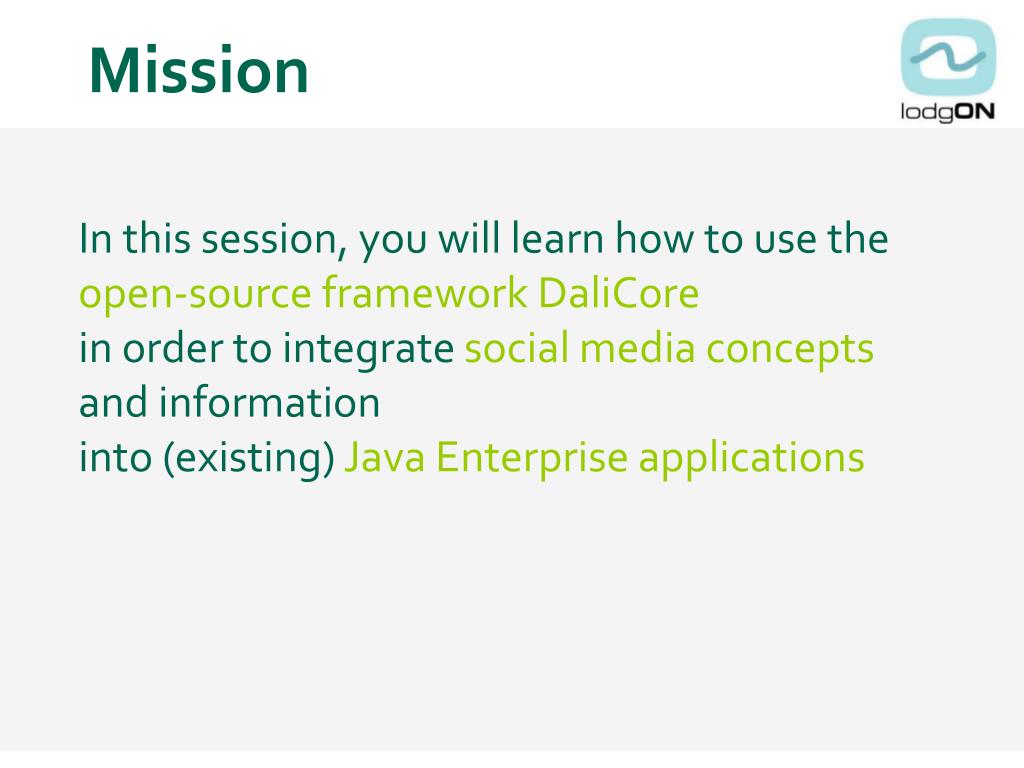 Mission

lodgON

In this session, you will learn how to use the open-source framework DaliCore
in order to integrate social media concepts and information
into (existing) Java Enterprise applications